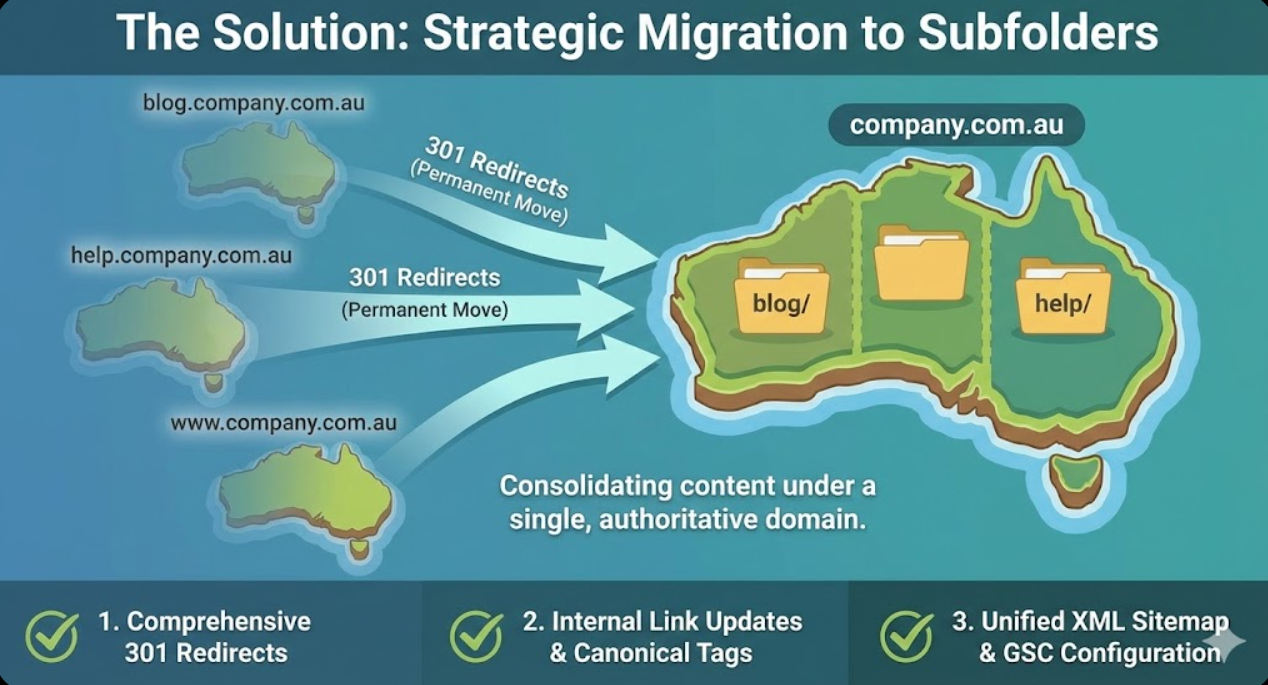 The Solution: Strategic Migration to Subfolders

blog.company.com.au

301 Redirects
(Permanent Move)

help.company.com.au

301 Redirects
(Permanent Move)

www.company.com.au

company.com.au

blog/

help/

Consolidating content under a single, authoritative domain.

1. Comprehensive 301 Redirects

2. Internal Link Updates & Canonical Tags

3. Unified XML Sitemap & GSC Configuration